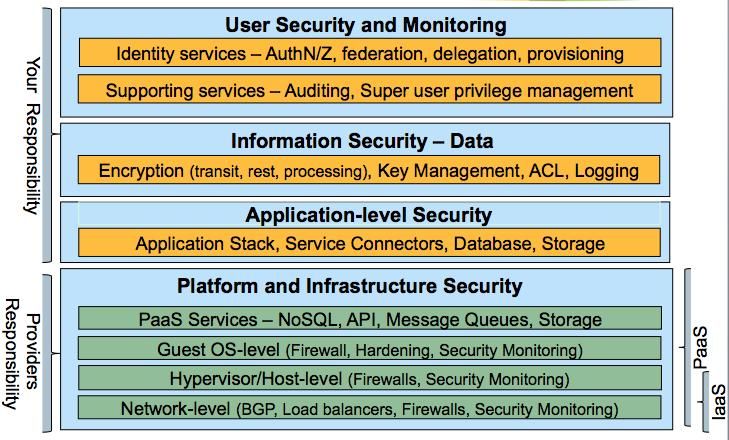 Your Responsibility

User Security and Monitoring

Identity services – AuthN/Z, federation, delegation, provisioning

Supporting services – Auditing, Super user privilege management

Information Security – Data

Encryption (transit, rest, processing), Key Management, ACL, Logging

Application-level Security

Application Stack, Service Connectors, Database, Storage

Providers Responsibility

Platform and Infrastructure Security

PaaS Services – NoSQL, API, Message Queues, Storage

Guest OS-level (Firewall, Hardening, Security Monitoring)

Hypervisor/Host-level (Firewalls, Security Monitoring)

Network-level (BGP, Load balancers, Firewalls, Security Monitoring)

PaaS

IaaS